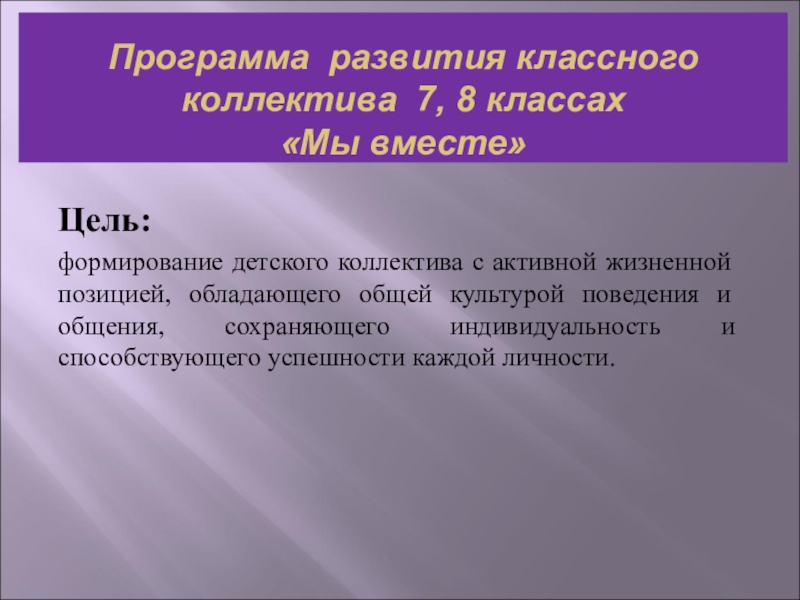 Программа развития классного коллектива 7, 8 классах
«Мы вместе»

Цель:

формирование детского коллектива с активной жизненной позицией, обладающего общей культурой поведения и общения, сохраняющего индивидуальность и способствующего успешности каждой личности.